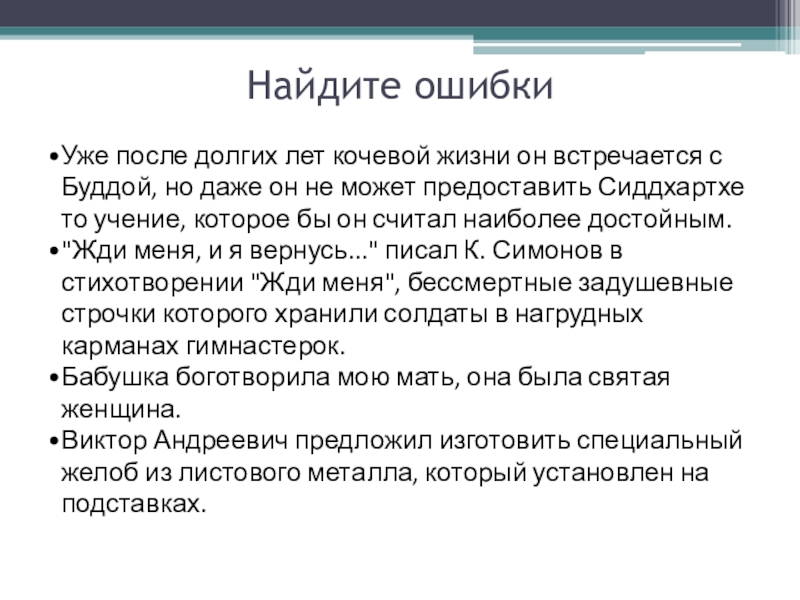 Найдите ошибки

•Уже после долгих лет кочевой жизни он встречается с Буддой, но даже он не может предоставить Сиддхартхе то учение, которое бы он считал наиболее достойным.
•"Жди меня, и я вернусь..." писал К. Симонов в стихотворении "Жди меня", бессмертные задушевные строчки которого хранили солдаты в нагрудных карманах гимнастерок.
•Бабушка боготворила мою мать, она была святая женщина.
•Виктор Андреевич предложил изготовить специальный желоб из листового металла, который установлен на подставках.